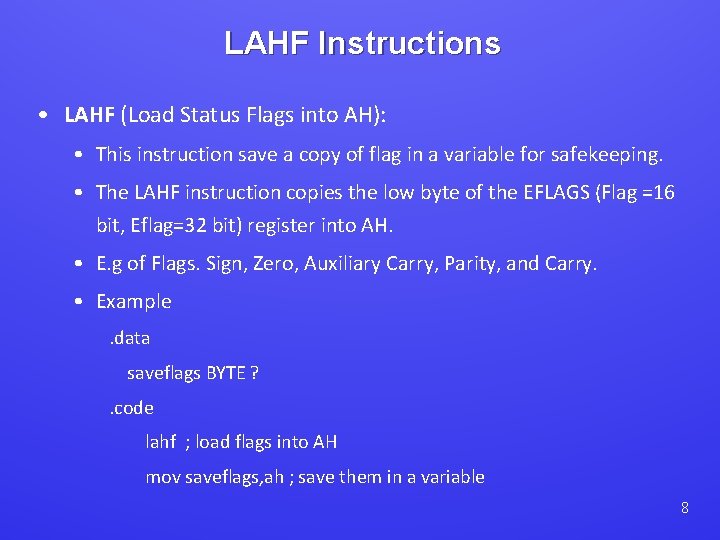 LAHF Instructions

• LAHF (Load Status Flags into AH):

• This instruction save a copy of flag in a variable for safekeeping.

• The LAHF instruction copies the low byte of the EFLAGS (Flag =16 bit, Eflag=32 bit) register into AH.

• E.g of Flags. Sign, Zero, Auxiliary Carry, Parity, and Carry.

• Example

.data

saveflags BYTE ?

.code

lahf ; load flags into AH

mov saveflags,ah ; save them in a variable

8